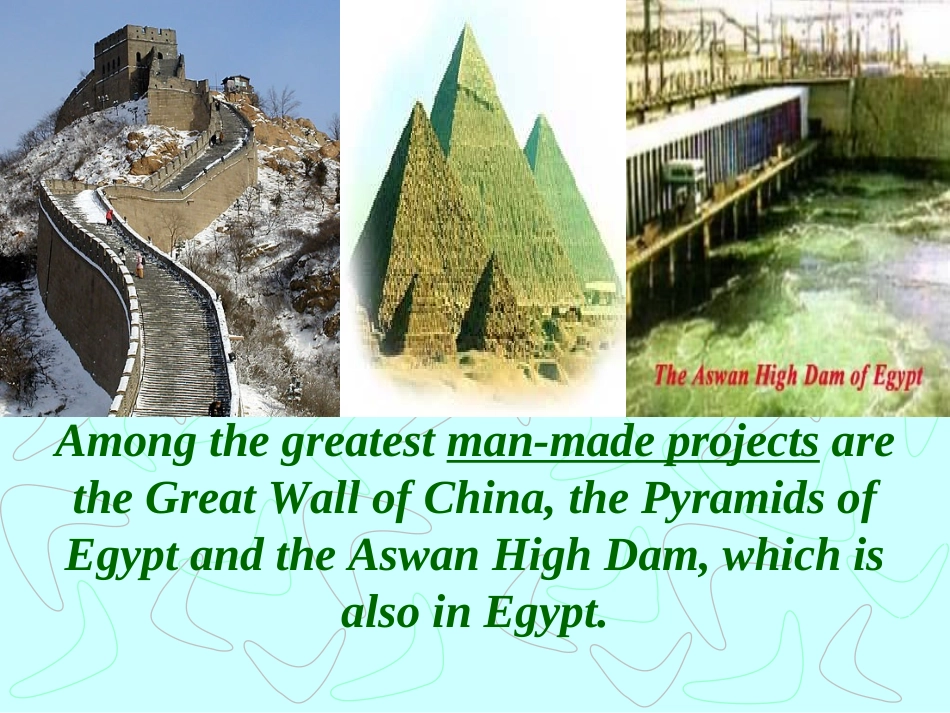 The Aswan High Dam of Egypt

Among the greatest man-made projects are the Great Wall of China, the Pyramids of Egypt and the Aswan High Dam, which is also in Egypt.